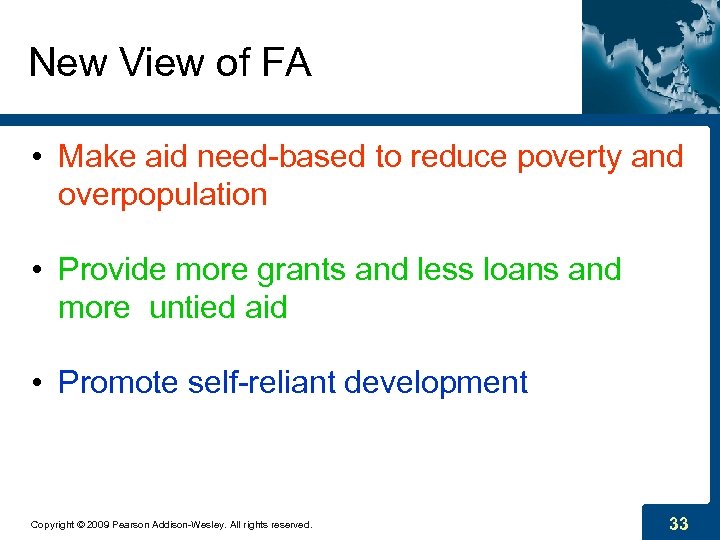 New View of FA

• Make aid need-based to reduce poverty and overpopulation

• Provide more grants and less loans and more  untied aid

• Promote self-reliant development

Copyright © 2009 Pearson Addison-Wesley. All rights reserved.

33